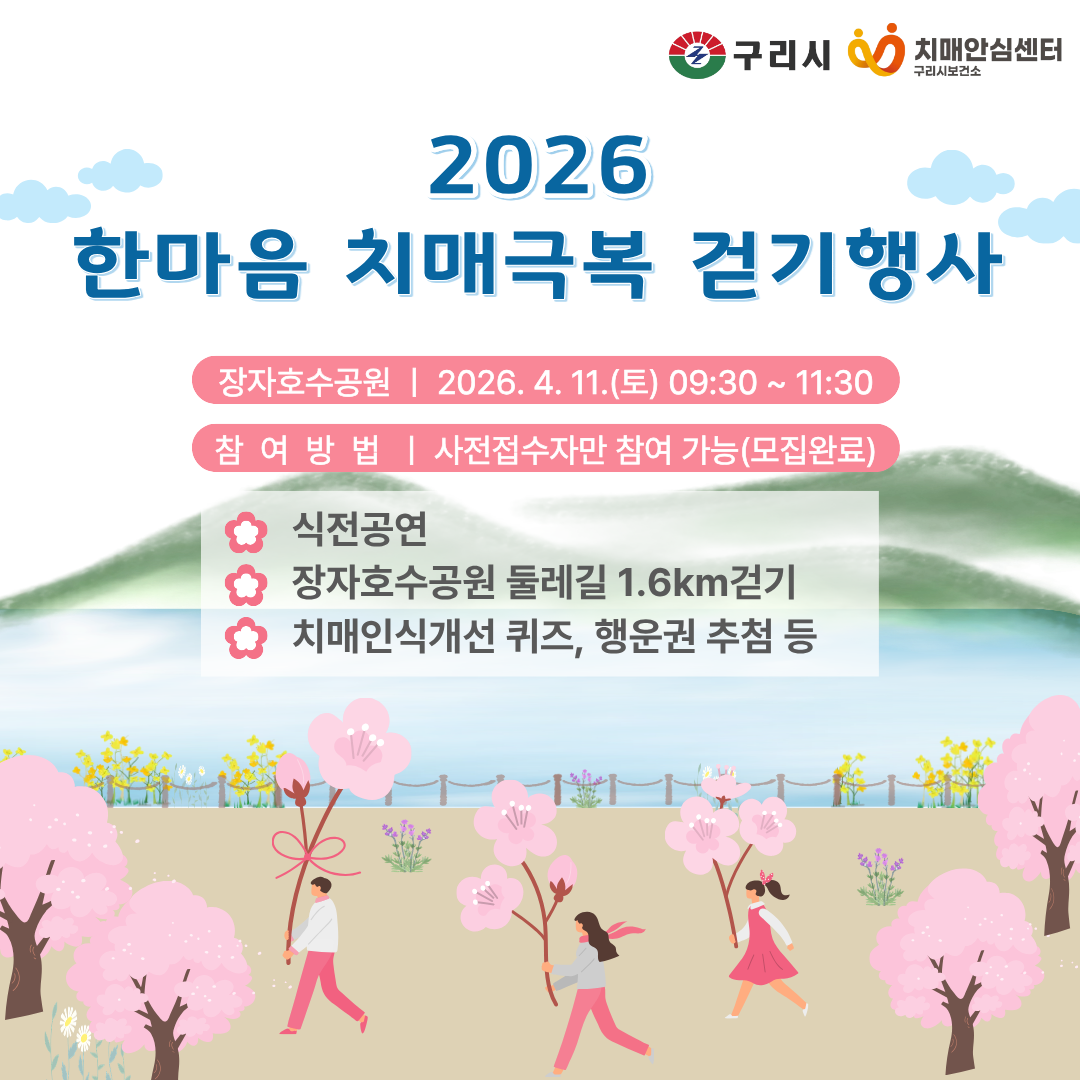 구리시 치매안심센터 구리시보건소

2026
한마음 치매극복 걷기행사

장자호수공원 | 2026. 4. 11.(토) 09:30 ~ 11:30

참 여 방 법 | 사전접수자만 참여 가능(모집완료)

식전공연
장자호수공원 둘레길 1.6km걷기
치매인식개선 퀴즈, 행운권 추첨 등